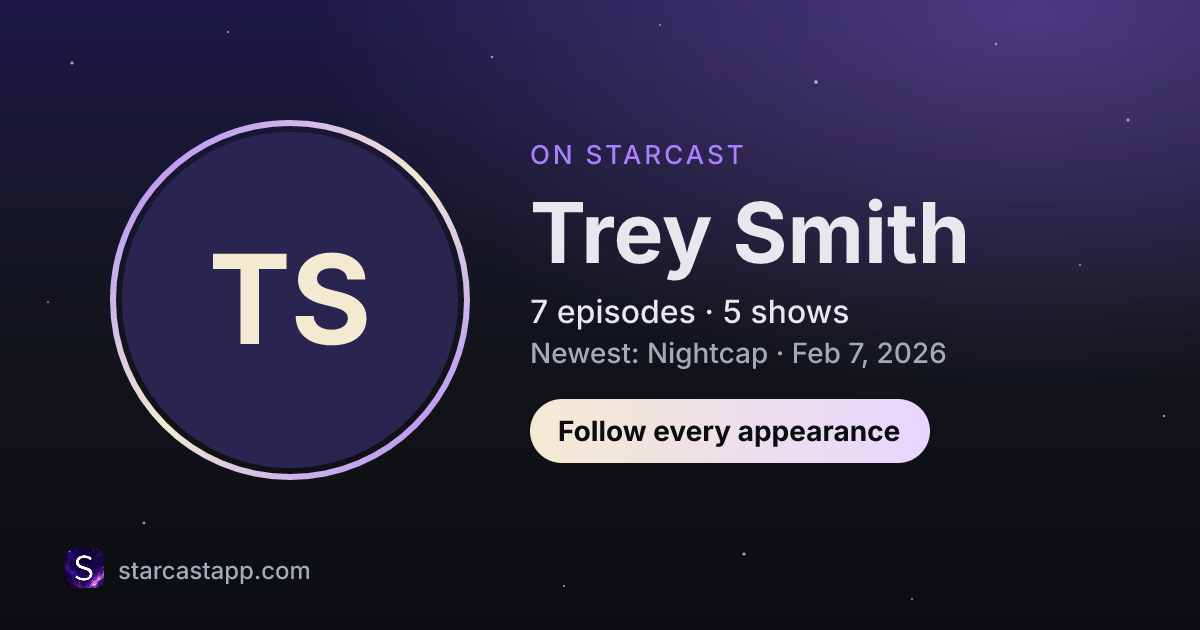 TS

ON STARCAST

Trey Smith

7 episodes · 5 shows

Newest: Nightcap · Feb 7, 2026

Follow every appearance

S

starcastapp.com